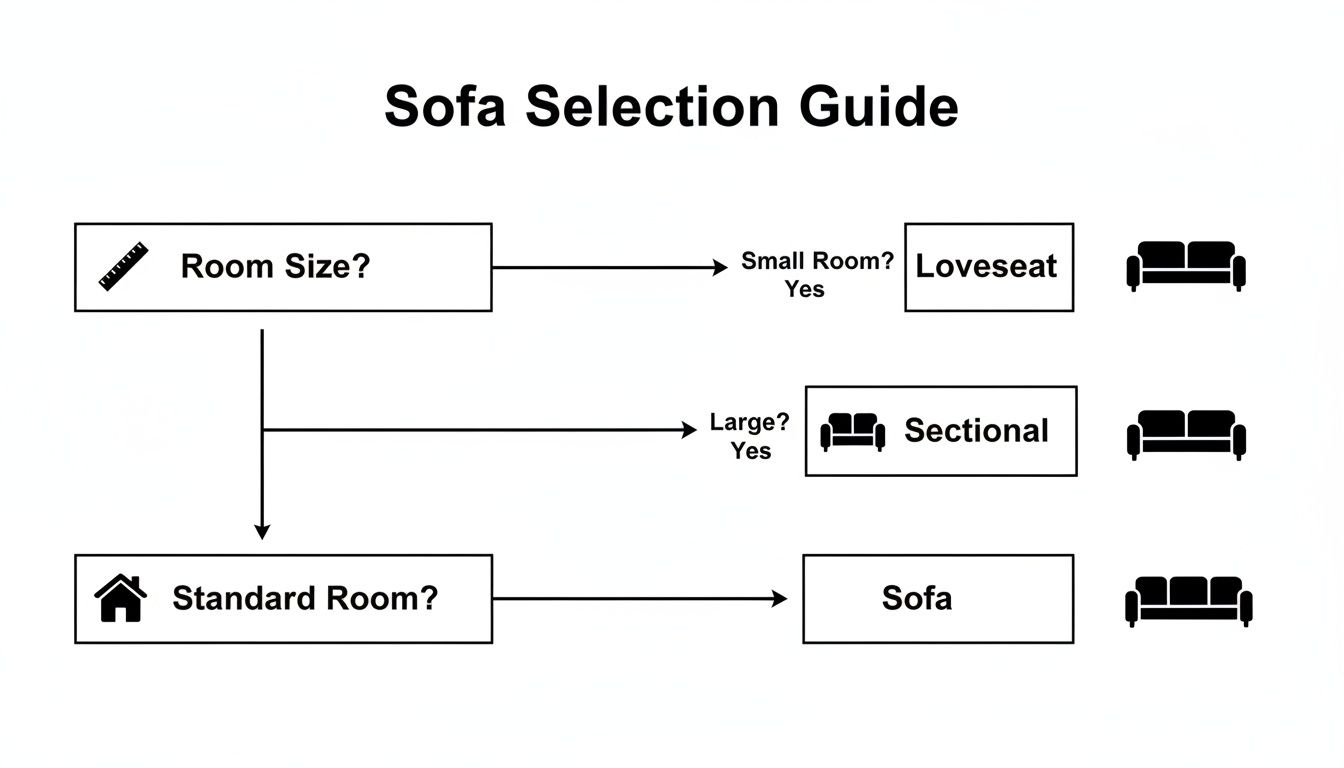 Sofa Selection Guide

Room Size?

Small Room?
Yes

Loveseat

Large?
Yes

Sectional

Standard Room?

Sofa